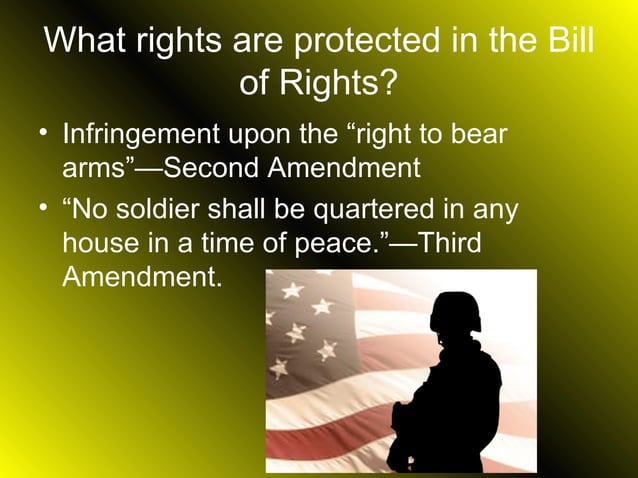 What rights are protected in the Bill of Rights?

• Infringement upon the “right to bear arms”—Second Amendment

• “No soldier shall be quartered in any house in a time of peace.”—Third Amendment.